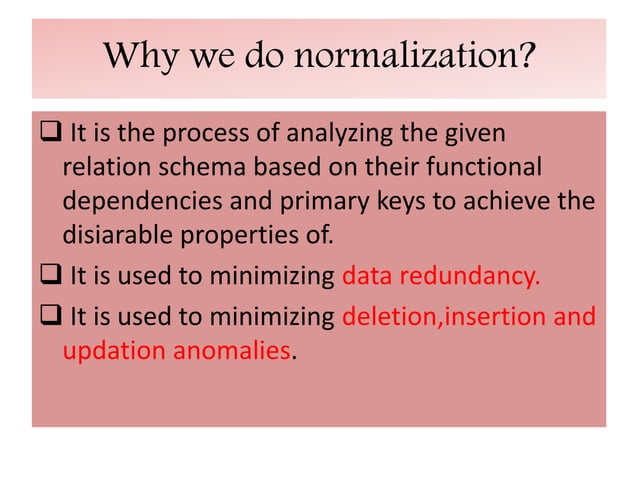 Why we do normalization?

❑ It is the process of analyzing the given relation schema based on their functional dependencies and primary keys to achieve the disiarable properties of.

❑ It is used to minimizing data redundancy.

❑ It is used to minimizing deletion,insertion and updation anomalies.